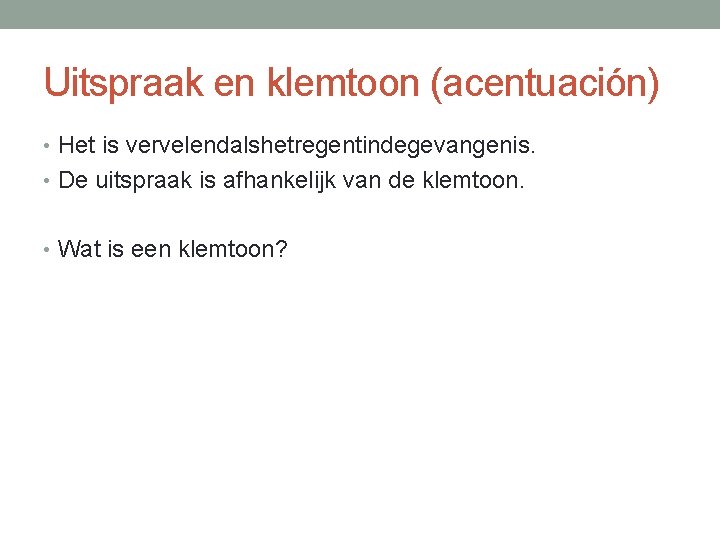 Uitspraak en klemtoon (acentuación)

• Het is vervelendalshetregentindegevangenis.
• De uitspraak is afhankelijk van de klemtoon.

• Wat is een klemtoon?